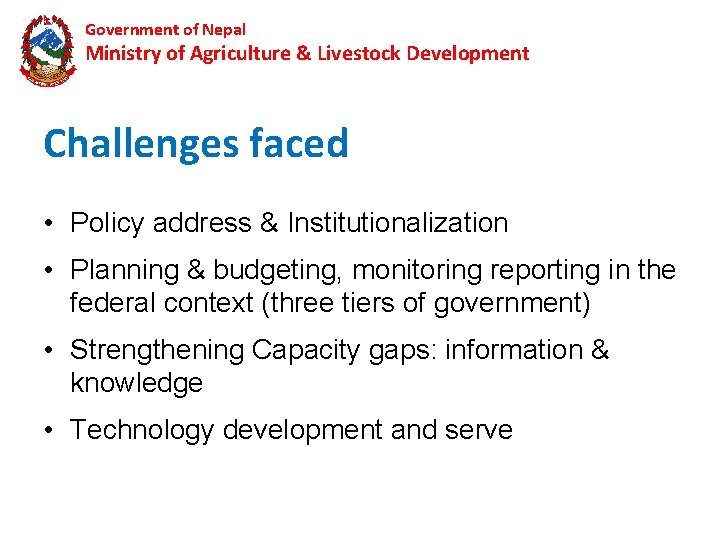 Government of Nepal
Ministry of Agriculture & Livestock Development

Challenges faced

• Policy address & Institutionalization
• Planning & budgeting, monitoring reporting in the federal context (three tiers of government)
• Strengthening Capacity gaps: information & knowledge
• Technology development and serve